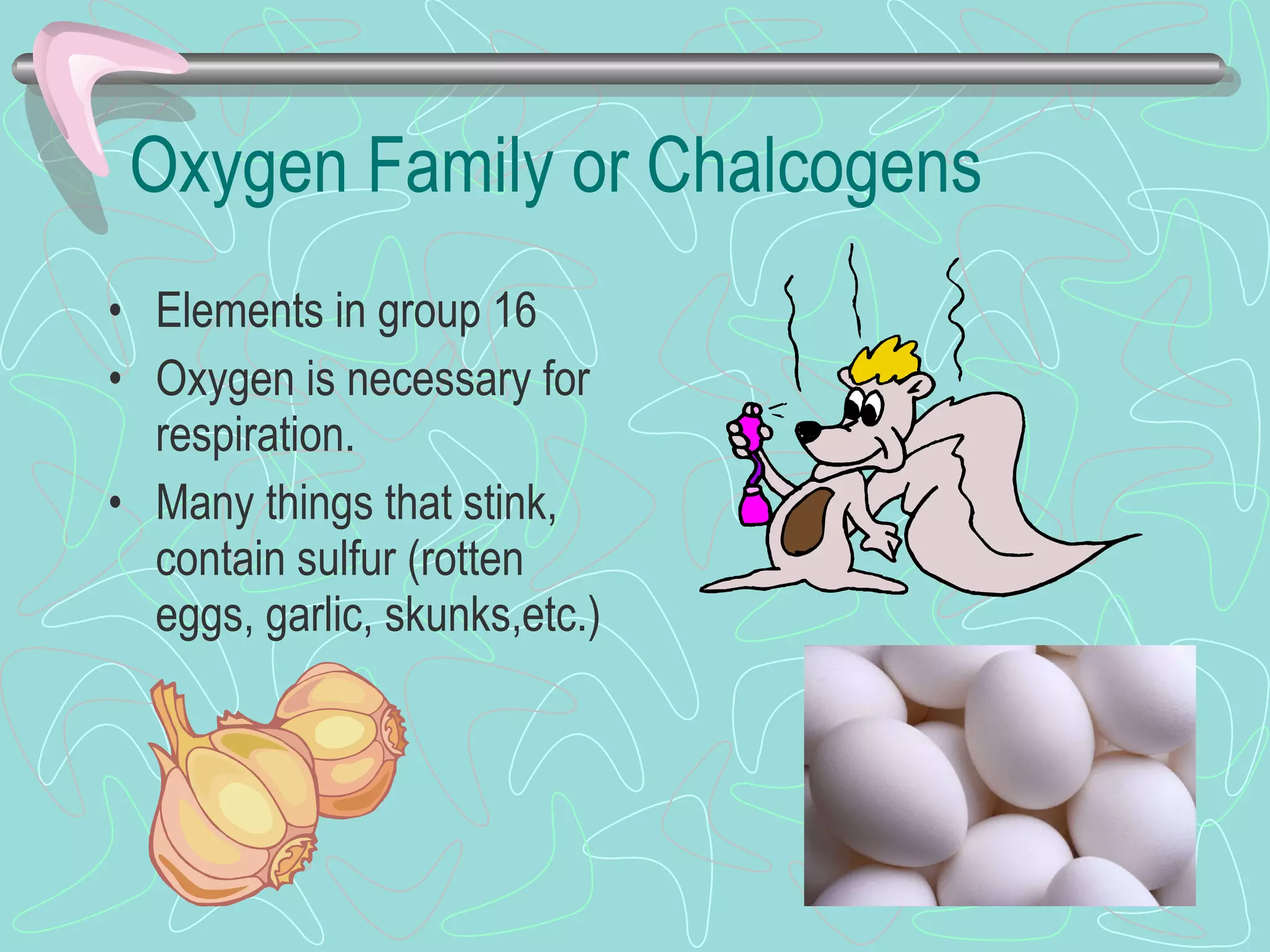 Oxygen Family or Chalcogens

• Elements in group 16
• Oxygen is necessary for respiration.
• Many things that stink, contain sulfur (rotten eggs, garlic, skunks,etc.)